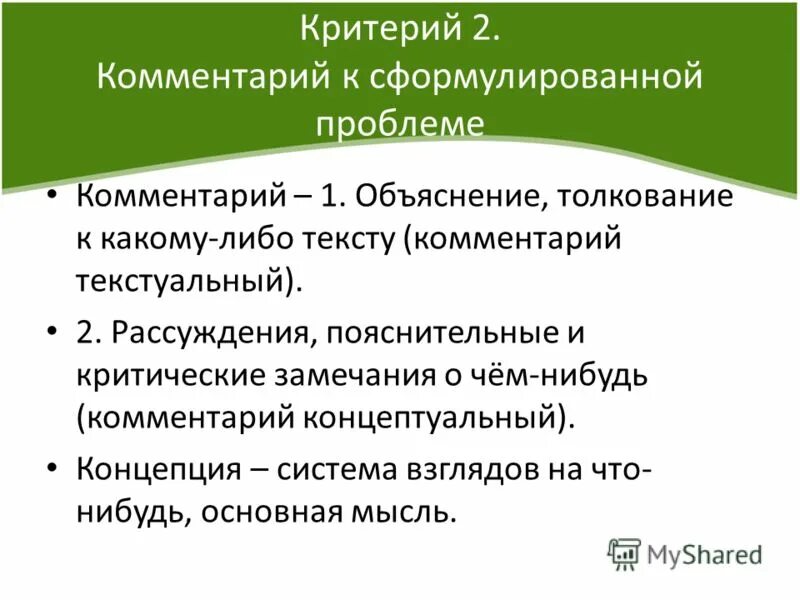 Критерий 2.
Комментарий к сформулированной проблеме

• Комментарий – 1. Объяснение, толкование к какому-либо тексту (комментарий текстуальный).

• 2. Рассуждения, пояснительные и критические замечания о чём-нибудь (комментарий концептуальный).

• Концепция – система взглядов на что-нибудь, основная мысль.

MyShared